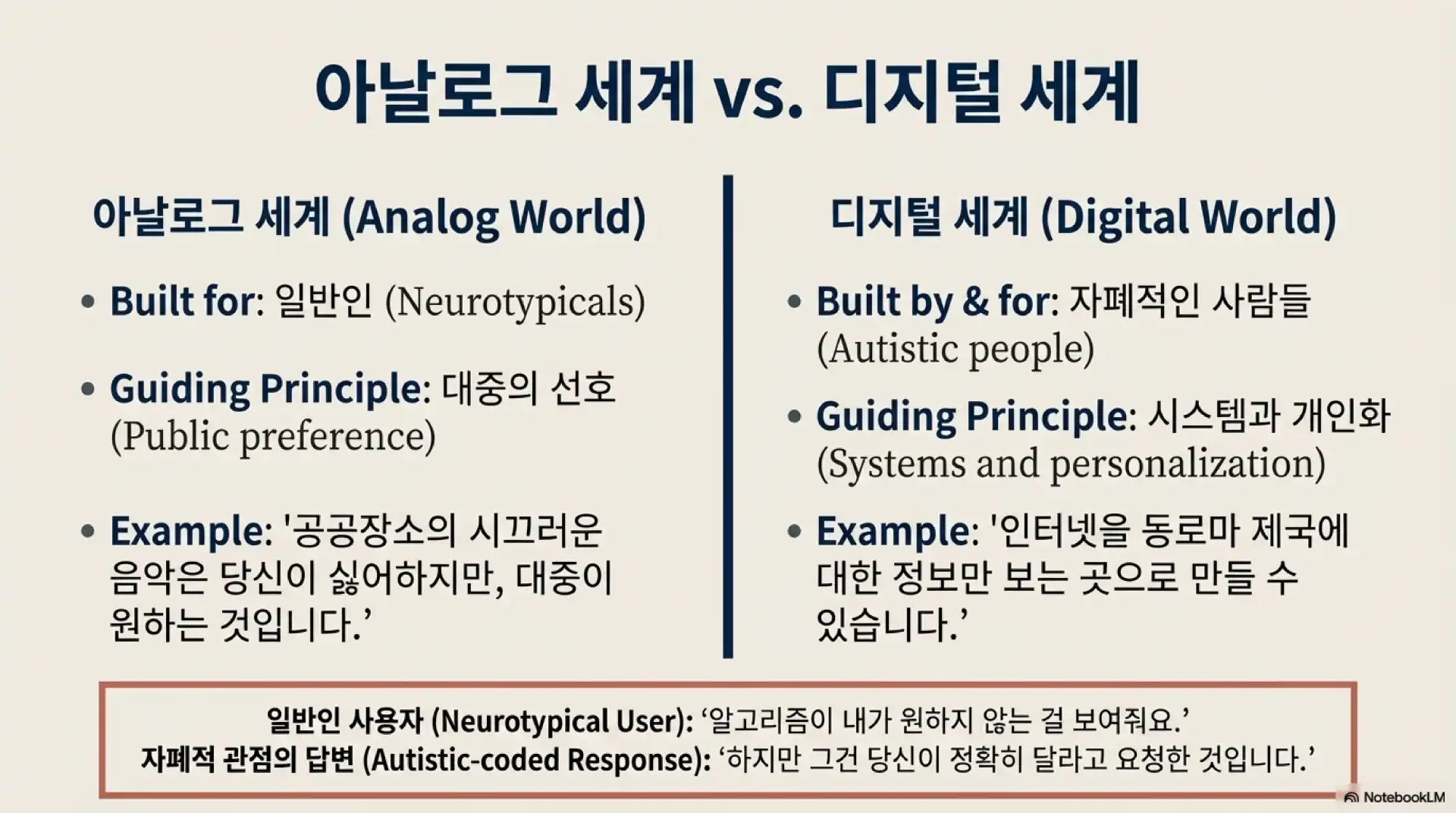 아날로그 세계 vs. 디지털 세계

아날로그 세계 (Analog World)

• Built for: 일반인 (Neurotypicals)

• Guiding Principle: 대중의 선호 (Public preference)

• Example: '공공장소의 시끄러운 음악은 당신이 싫어하지만, 대중이 원하는 것입니다.'

디지털 세계 (Digital World)

• Built by & for: 자폐적인 사람들 (Autistic people)

• Guiding Principle: 시스템과 개인화 (Systems and personalization)

• Example: '인터넷을 동로마 제국에 대한 정보만 보는 곳으로 만들 수 있습니다.'

일반인 사용자 (Neurotypical User): '알고리즘이 내가 원하지 않는 걸 보여줘요.'
자폐적 관점의 답변 (Autistic-coded Response): '하지만 그건 당신이 정확히 달라고 요청한 것입니다.'

NotebookLM